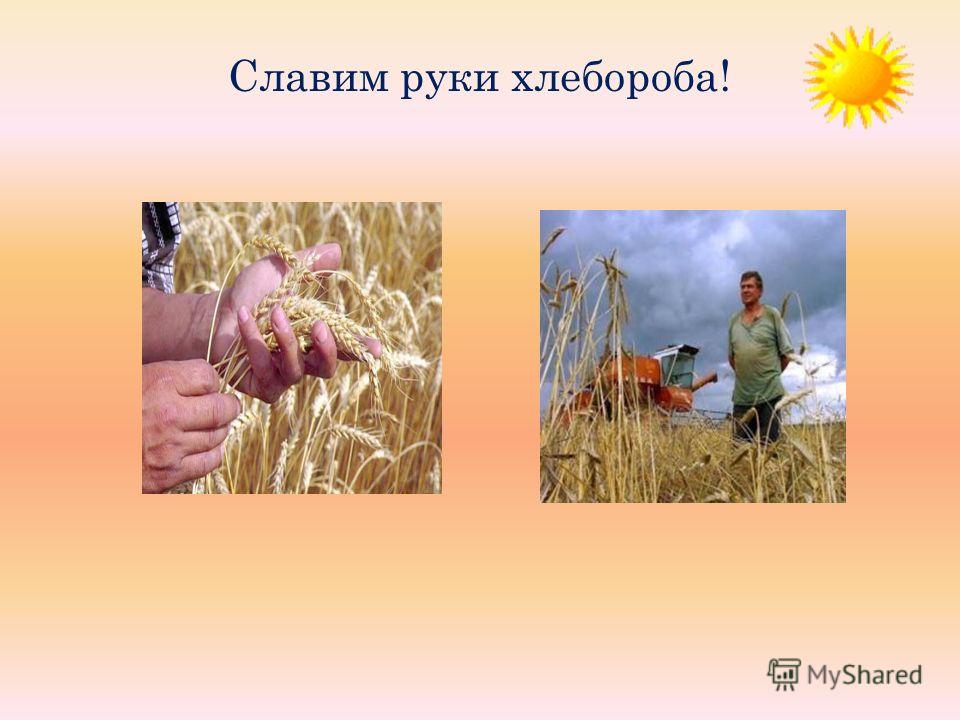 Славим руки хлебороба!

MyShared